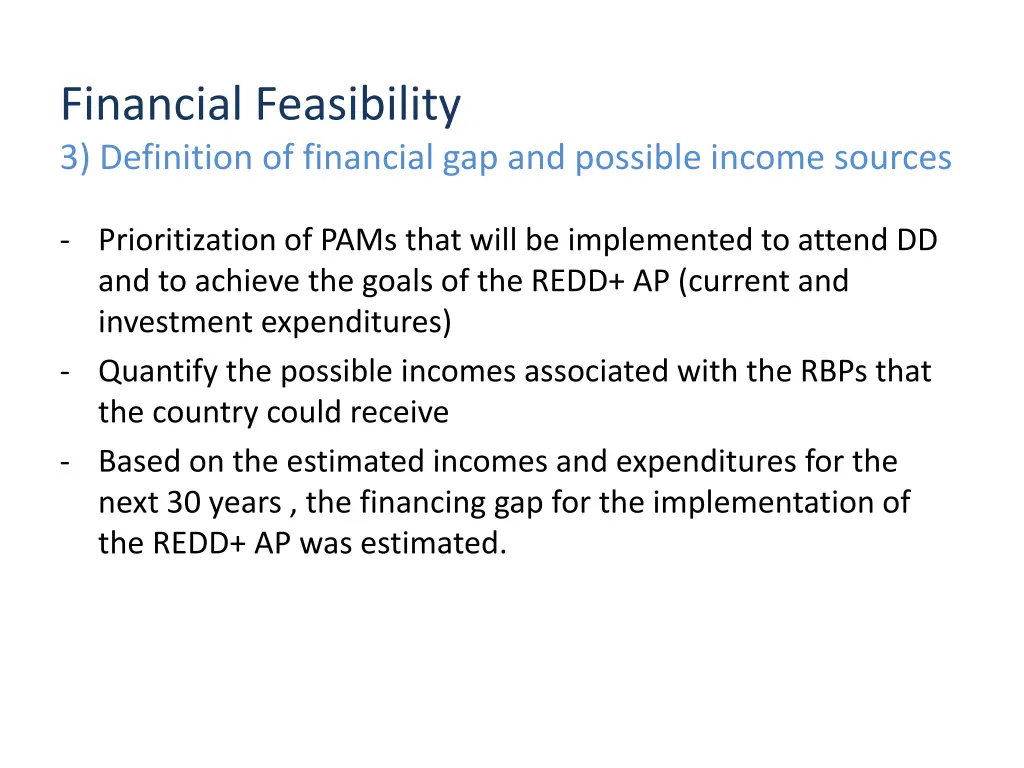 Financial Feasibility
3) Definition of financial gap and possible income sources

- Prioritization of PAMs that will be implemented to attend DD and to achieve the goals of the REDD+ AP (current and investment expenditures)
- Quantify the possible incomes associated with the RBPs that the country could receive
- Based on the estimated incomes and expenditures for the next 30 years , the financing gap for the implementation of the REDD+ AP was estimated.